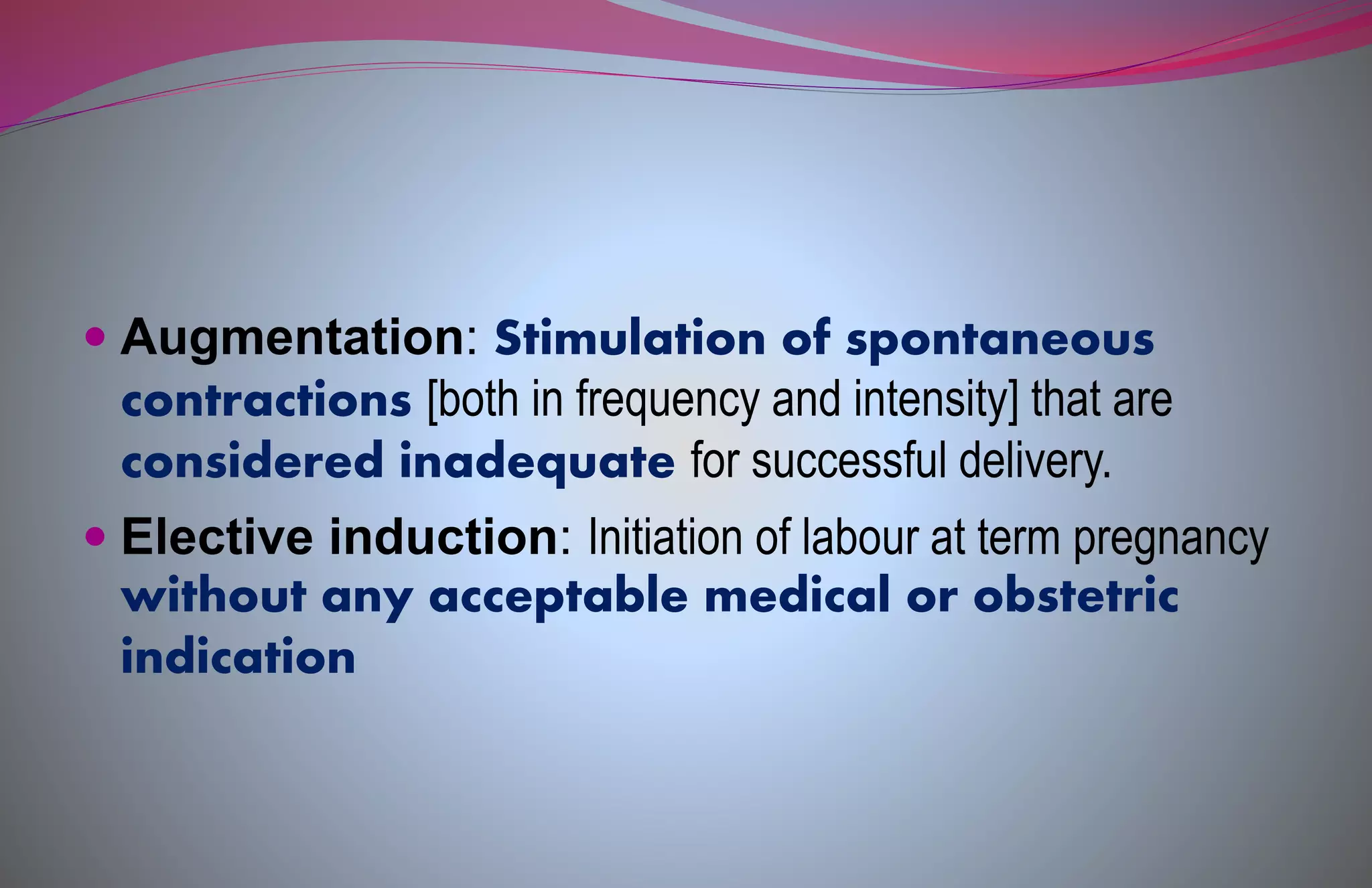 • Augmentation: Stimulation of spontaneous contractions [both in frequency and intensity] that are considered inadequate for successful delivery.

• Elective induction: Initiation of labour at term pregnancy without any acceptable medical or obstetric indication